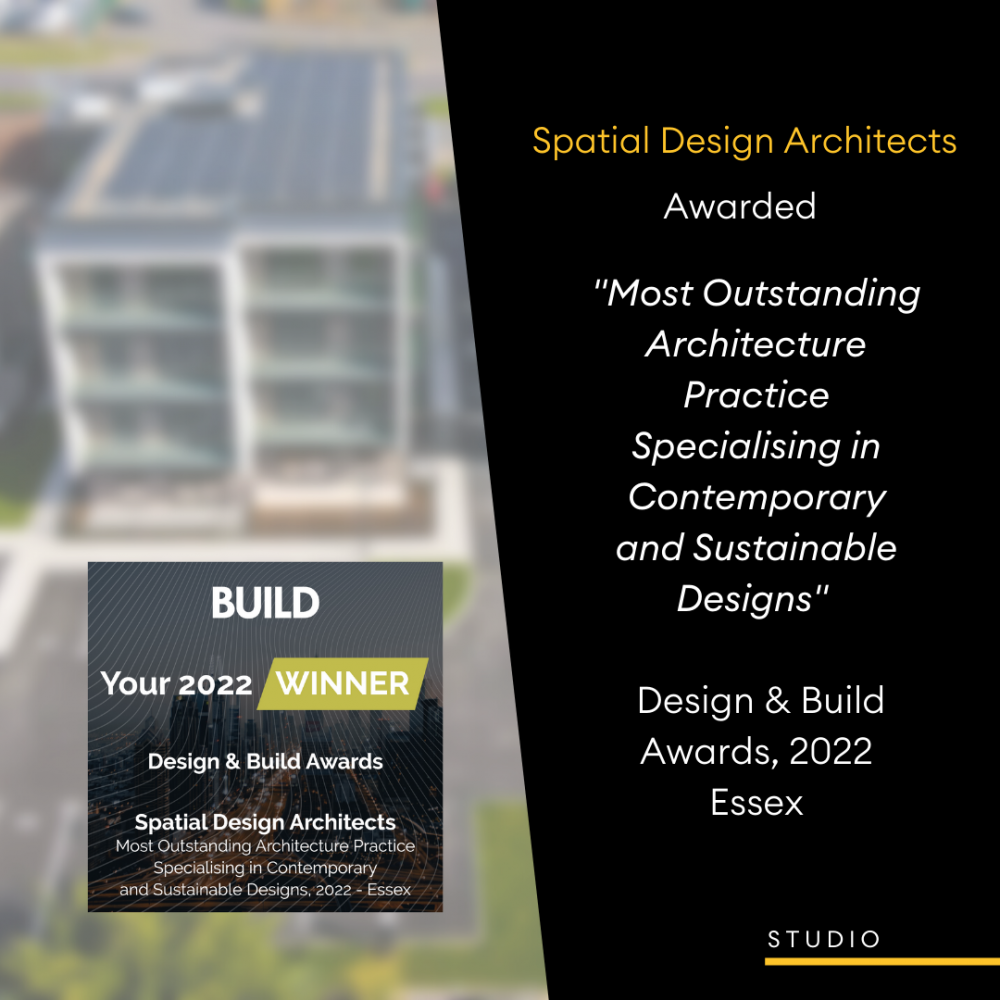 BUILD

Your 2022 WINNER

Design & Build Awards

Spatial Design Architects
Most Outstanding Architecture Practice Specialising in Contemporary and Sustainable Designs, 2022 - Essex

Spatial Design Architects

Awarded

"Most Outstanding Architecture Practice Specialising in Contemporary and Sustainable Designs"

Design & Build Awards, 2022 Essex

STUDIO